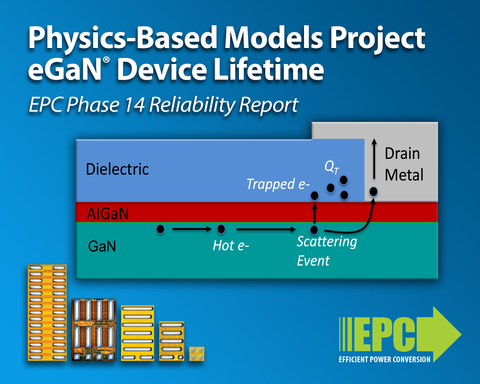 Physics-Based Models Project eGaN® Device Lifetime

EPC Phase 14 Reliability Report

Dielectric

$Q_T$

Trapped e-

Drain Metal

AlGaN

GaN

Hot e-

Scattering Event

EPC

EFFICIENT POWER CONVERSION